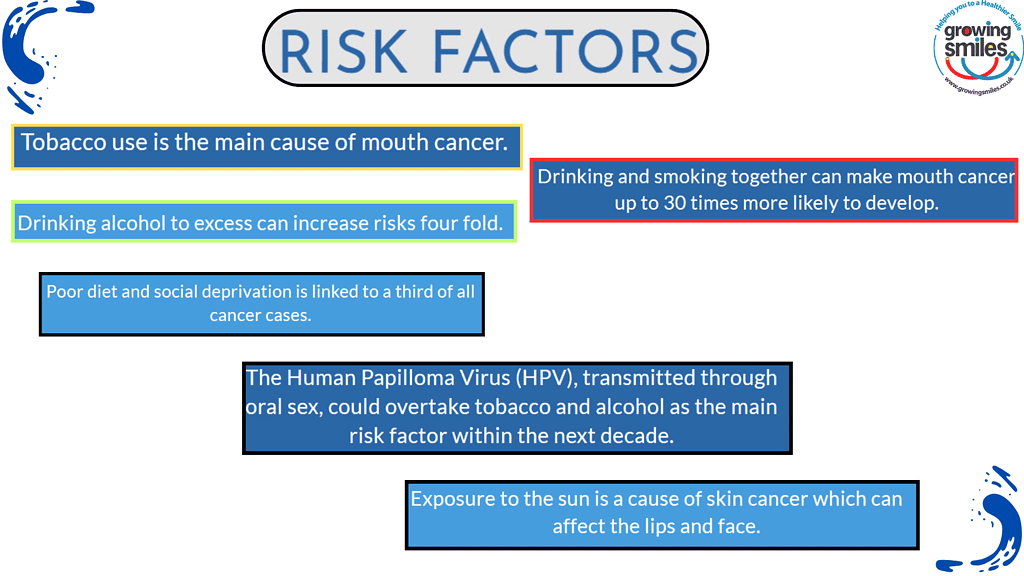 RISK FACTORS

Helping you to a Healthier Smile
growing smiles
www.growingsmiles.co.uk

Tobacco use is the main cause of mouth cancer.

Drinking and smoking together can make mouth cancer up to 30 times more likely to develop.

Drinking alcohol to excess can increase risks four fold.

Poor diet and social deprivation is linked to a third of all cancer cases.

The Human Papilloma Virus (HPV), transmitted through oral sex, could overtake tobacco and alcohol as the main risk factor within the next decade.

Exposure to the sun is a cause of skin cancer which can affect the lips and face.